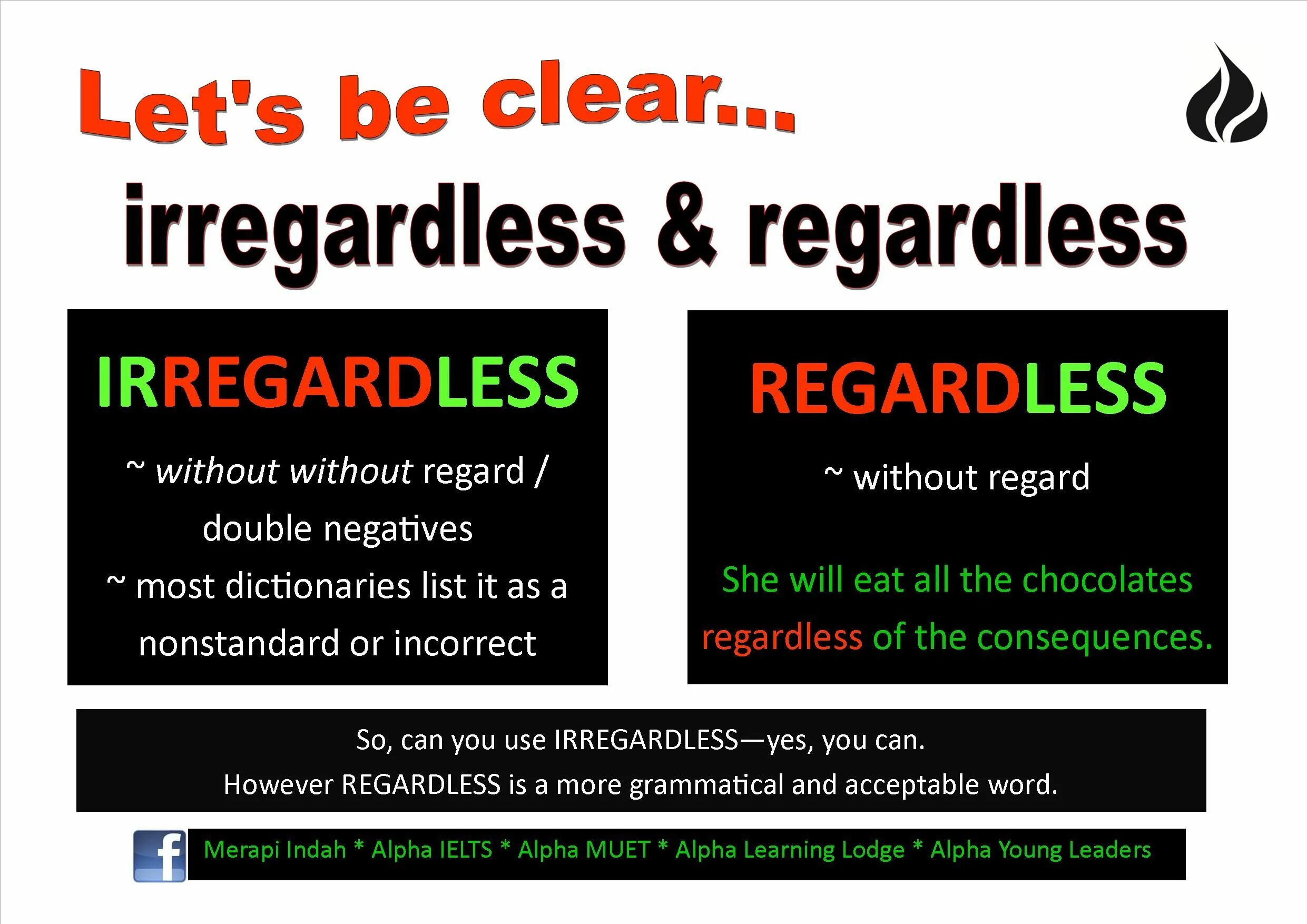 Let's be clear...

irregardless & regardless

IRREGARDLESS

~ without without regard / double negatives

~ most dictionaries list it as a nonstandard or incorrect

REGARDLESS

~ without regard

She will eat all the chocolates regardless of the consequences.

So, can you use IRREGARDLESS—yes, you can.
However REGARDLESS is a more grammatical and acceptable word.

f

Merapi Indah * Alpha IELTS * Alpha MUET * Alpha Learning Lodge * Alpha Young Leaders